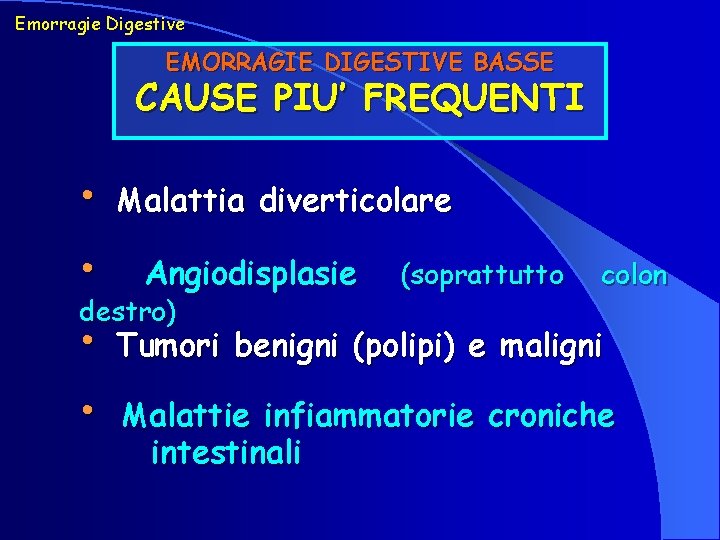 Emorragie Digestive

EMORRAGIE DIGESTIVE BASSE
CAUSE PIU' FREQUENTI

• Malattia diverticolare

• Angiodisplasie (soprattutto colon destro)

• Tumori benigni (polipi) e maligni

• Malattie infiammatorie croniche intestinali